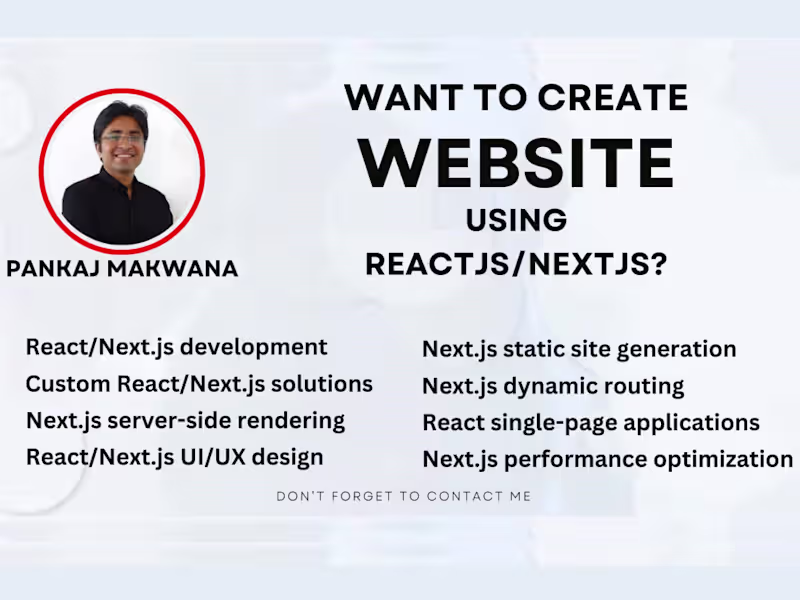 PANKAJ MAKWANA

WANT TO CREATE
WEBSITE
USING
REACTJS/NEXTJS?

React/Next.js development
Custom React/Next.js solutions
Next.js server-side rendering
React/Next.js UI/UX design

Next.js static site generation
Next.js dynamic routing
React single-page applications
Next.js performance optimization

DON'T FORGET TO CONTACT ME